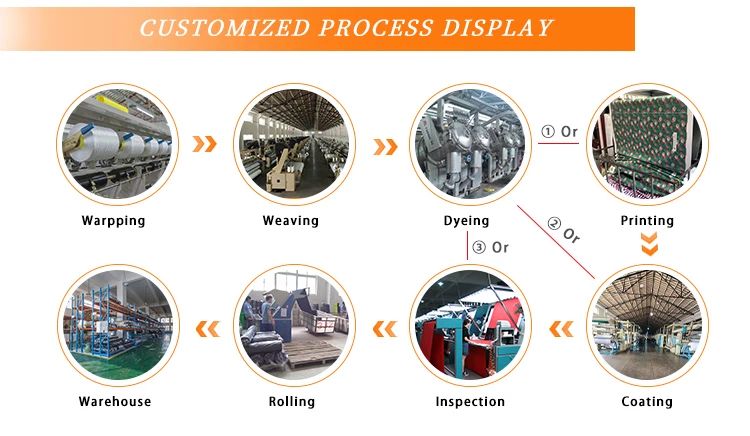 CUSTOMIZED PROCESS DISPLAY

Warpping

Weaving

Dyeing

① Or

Printing

② Or

③ Or

Warehouse

Rolling

Inspection

Coating